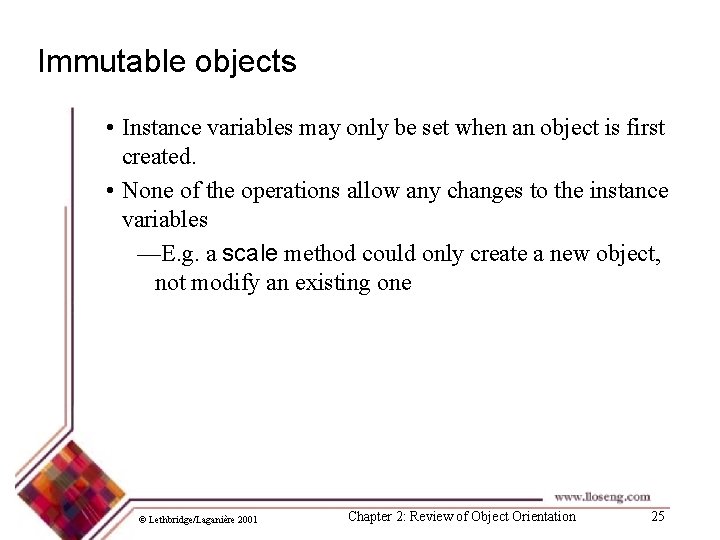 Immutable objects

• Instance variables may only be set when an object is first created.

• None of the operations allow any changes to the instance variables

—E.g. a scale method could only create a new object, not modify an existing one

www.lloseng.com

© Lethbridge/Laganière 2001

Chapter 2: Review of Object Orientation

25